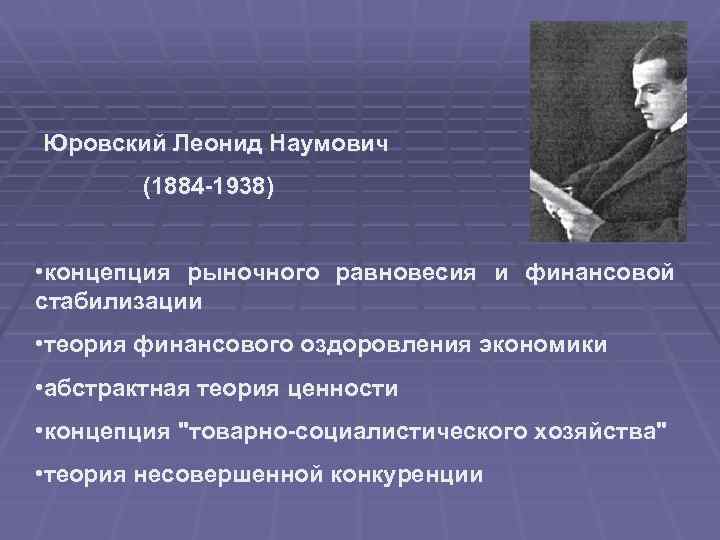 Юровский Леонид Наумович

(1884-1938)

•концепция рыночного равновесия и финансовой стабилизации

•теория финансового оздоровления экономики

•абстрактная теория ценности

•концепция "товарно-социалистического хозяйства"

•теория несовершенной конкуренции